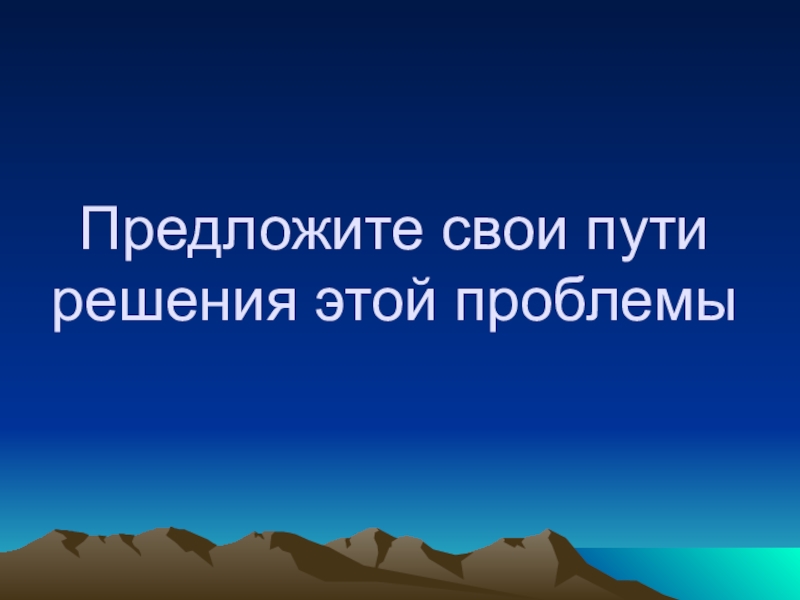 Предложите свои пути решения этой проблемы